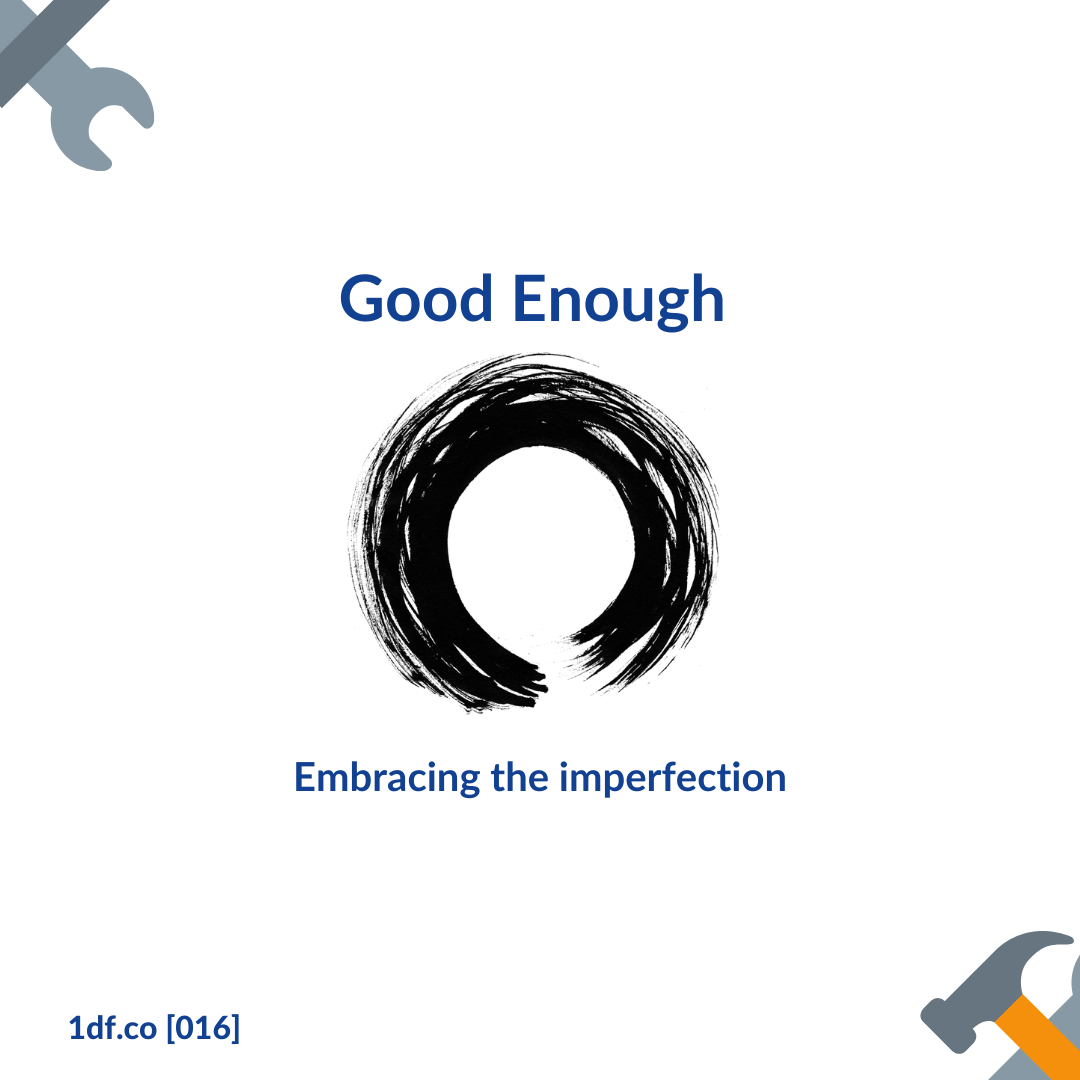 Good Enough

Embracing the imperfection

1df.co [016]